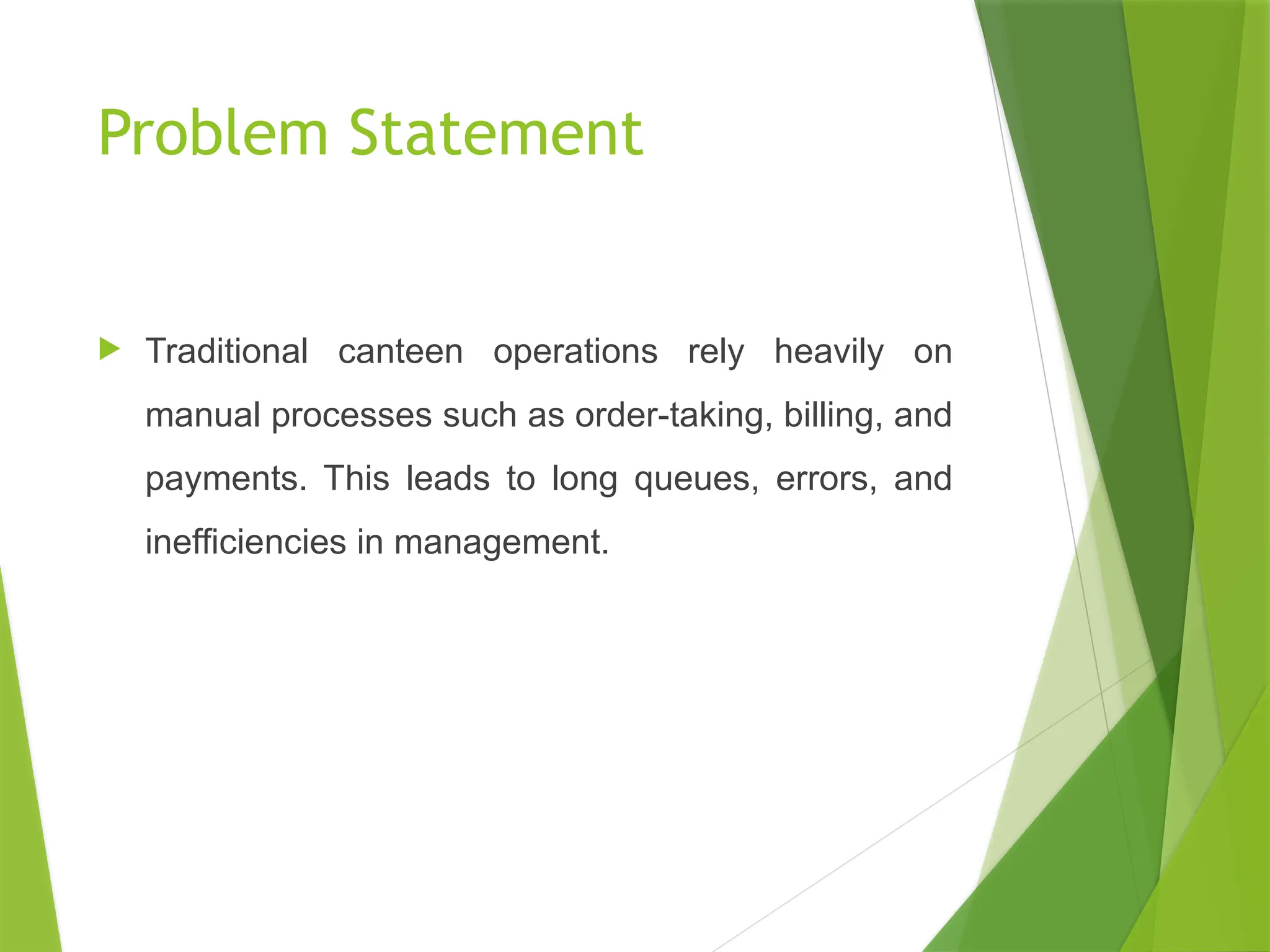 Problem Statement

Traditional canteen operations rely heavily on manual processes such as order-taking, billing, and payments. This leads to long queues, errors, and inefficiencies in management.